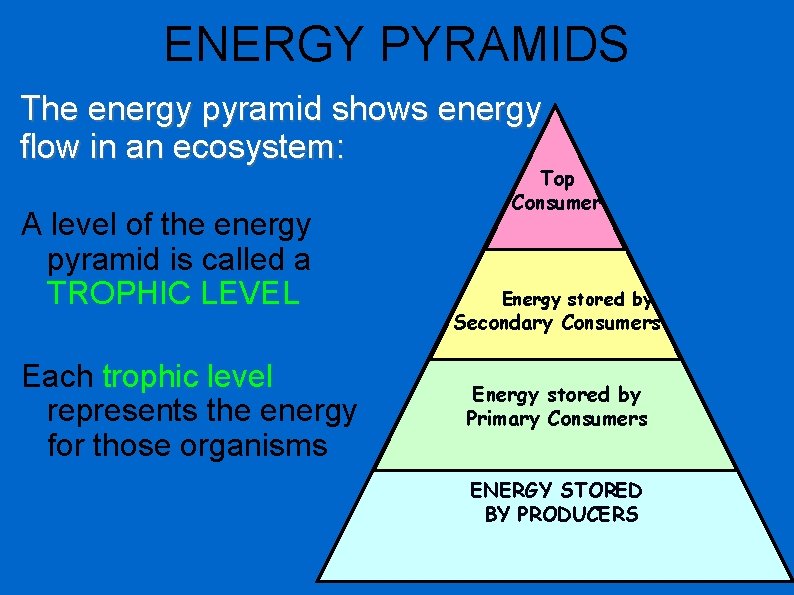 ENERGY PYRAMIDS

The energy pyramid shows energy flow in an ecosystem:

A level of the energy pyramid is called a TROPHIC LEVEL

Each trophic level represents the energy for those organisms

Top Consumer

Energy stored by Secondary Consumers

Energy stored by Primary Consumers

ENERGY STORED BY PRODUCERS